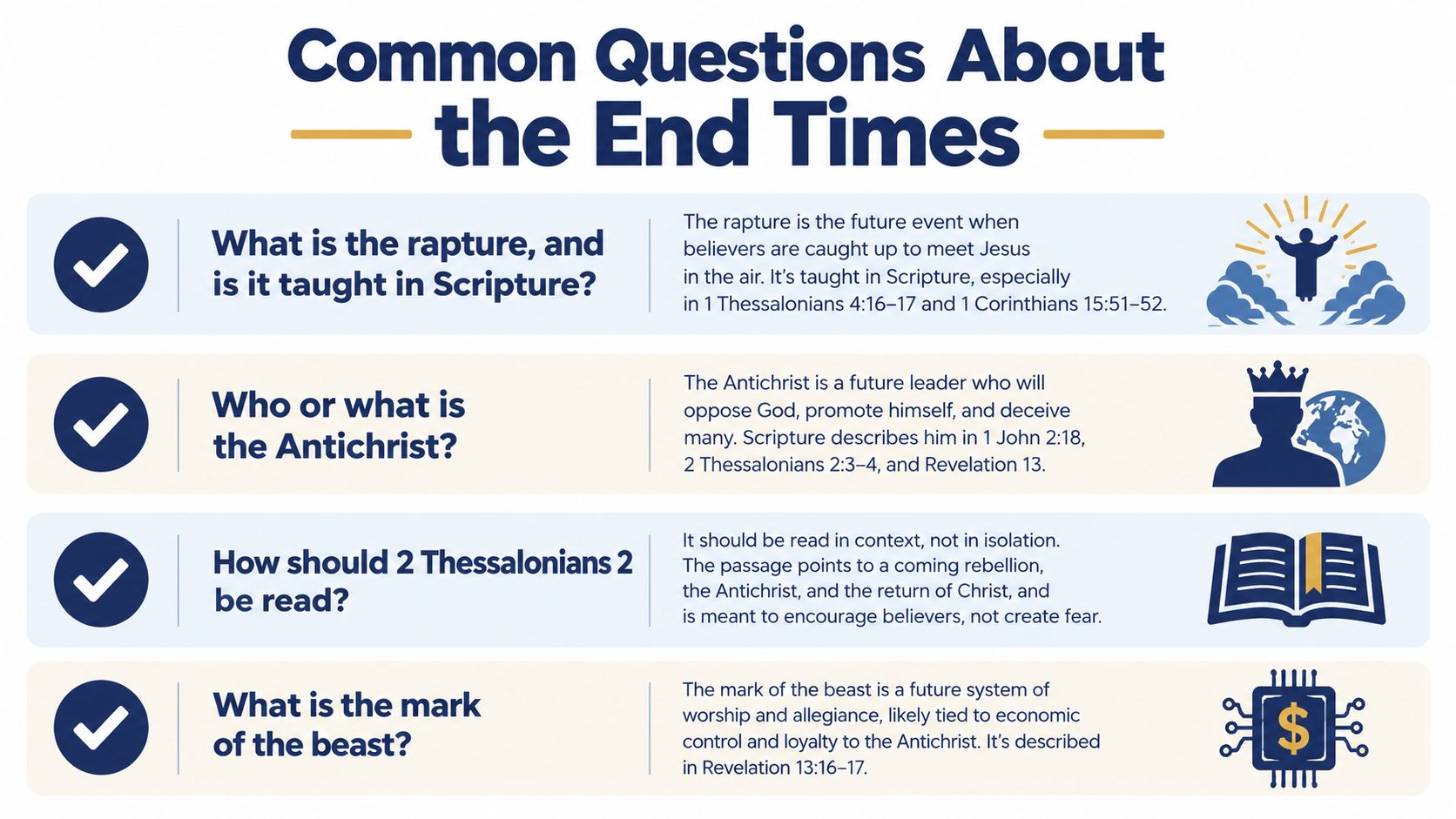 Common Questions About the End Times

What is the rapture, and is it taught in Scripture?

The rapture is the future event when believers are caught up to meet Jesus in the air. It's taught in Scripture, especially in 1 Thessalonians 4:16–17 and 1 Corinthians 15:51–52.

Who or what is the Antichrist?

The Antichrist is a future leader who will oppose God, promote himself, and deceive many. Scripture describes him in 1 John 2:18, 2 Thessalonians 2:3–4, and Revelation 13.

How should 2 Thessalonians 2 be read?

It should be read in context, not in isolation. The passage points to a coming rebellion, the Antichrist, and the return of Christ, and is meant to encourage believers, not create fear.

What is the mark of the beast?

The mark of the beast is a future system of worship and allegiance, likely tied to economic control and loyalty to the Antichrist. It's described in Revelation 13:16–17.

$